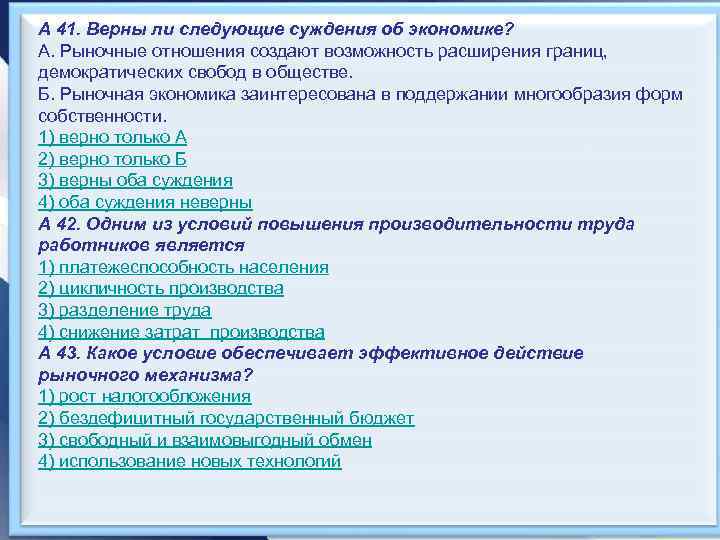 А 41. Верны ли следующие суждения об экономике?
А. Рыночные отношения создают возможность расширения границ, демократических свобод в обществе.
Б. Рыночная экономика заинтересована в поддержании многообразия форм собственности.
1) верно только А
2) верно только Б
3) верны оба суждения
4) оба суждения неверны
А 42. Одним из условий повышения производительности труда работников является
1) платежеспособность населения
2) цикличность производства
3) разделение труда
4) снижение затрат производства
А 43. Какое условие обеспечивает эффективное действие рыночного механизма?
1) рост налогообложения
2) бездефицитный государственный бюджет
3) свободный и взаимовыгодный обмен
4) использование новых технологий